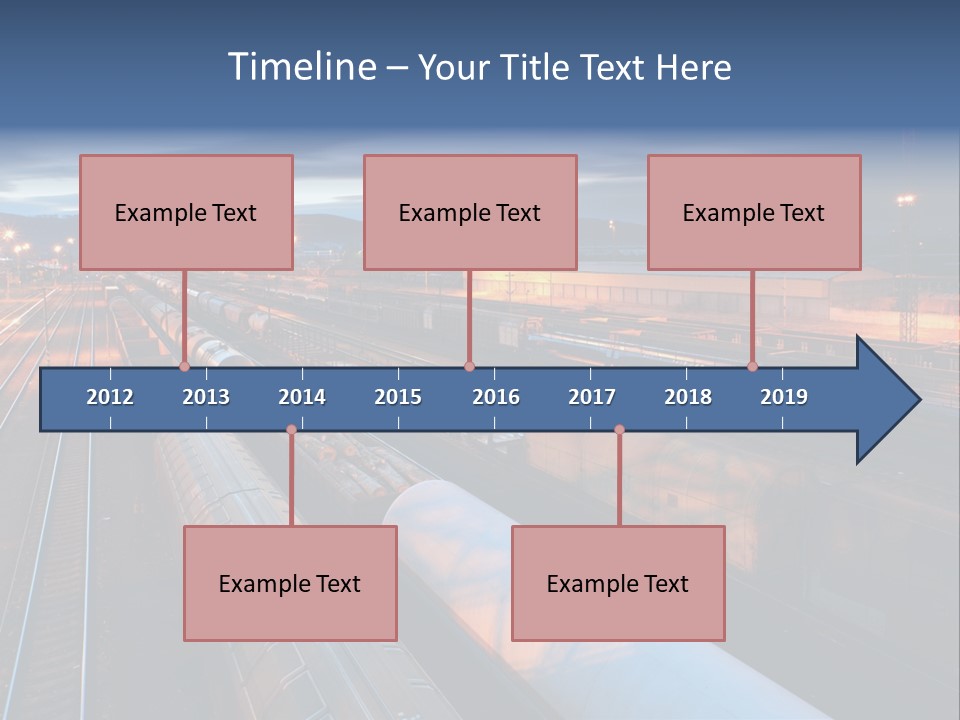 Timeline – Your Title Text Here

Example Text

Example Text

Example Text

2012 2013 2014 2015 2016 2017 2018 2019

Example Text

Example Text